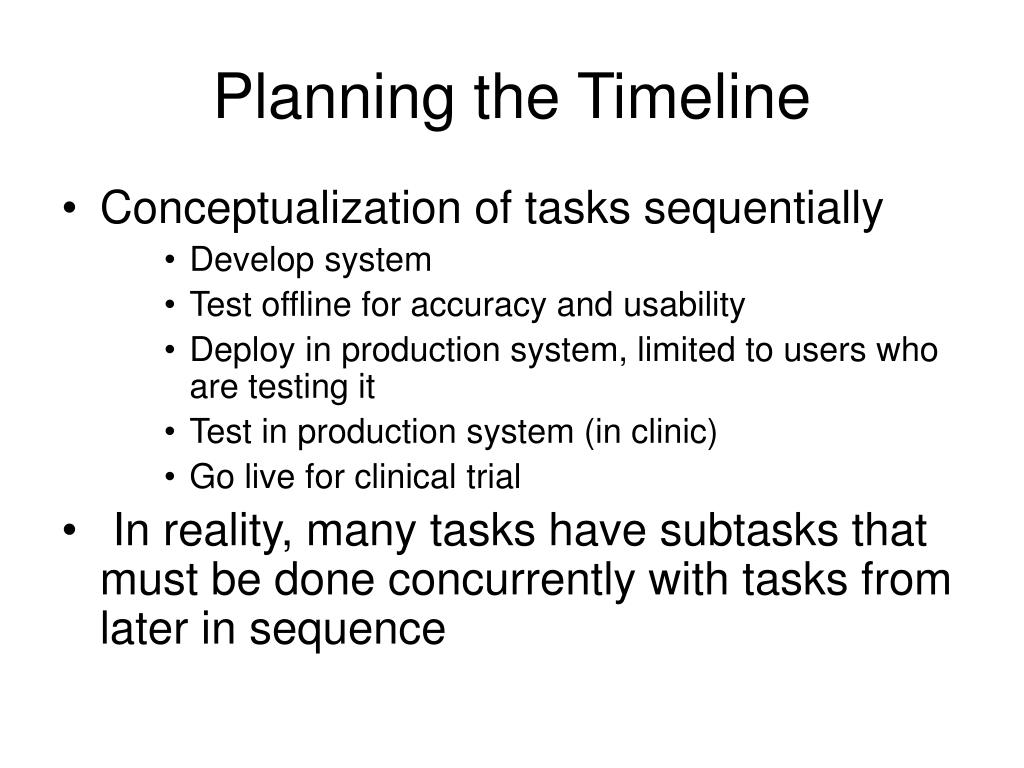 Planning the Timeline

• Conceptualization of tasks sequentially
  • Develop system
  • Test offline for accuracy and usability
  • Deploy in production system, limited to users who are testing it
  • Test in production system (in clinic)
  • Go live for clinical trial
• In reality, many tasks have subtasks that must be done concurrently with tasks from later in sequence